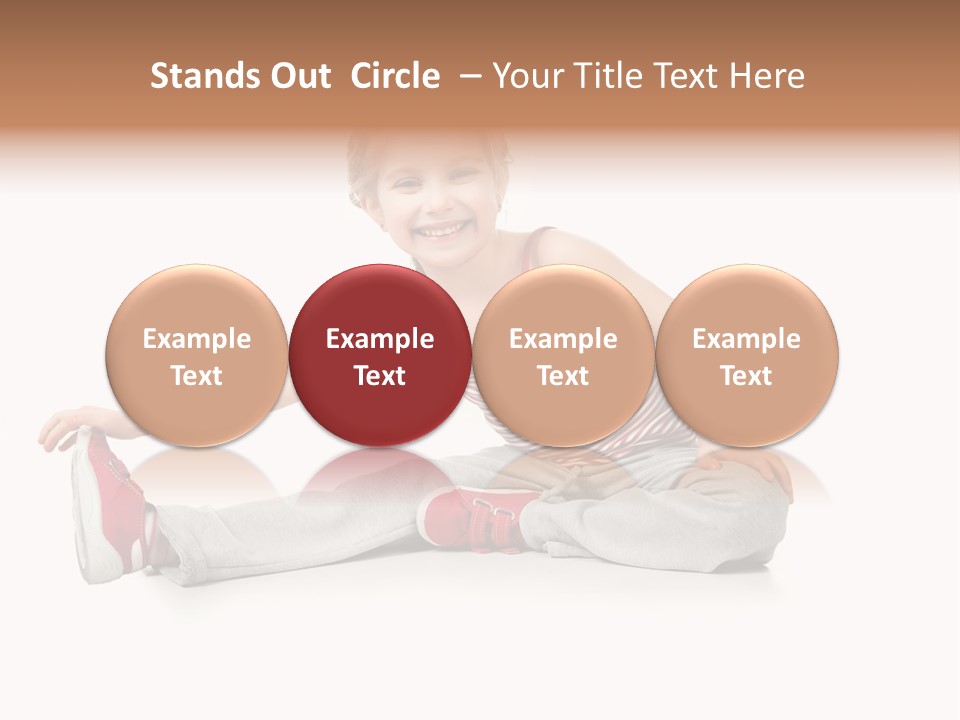 Stands Out Circle – Your Title Text Here

Example Text

Example Text

Example Text

Example Text